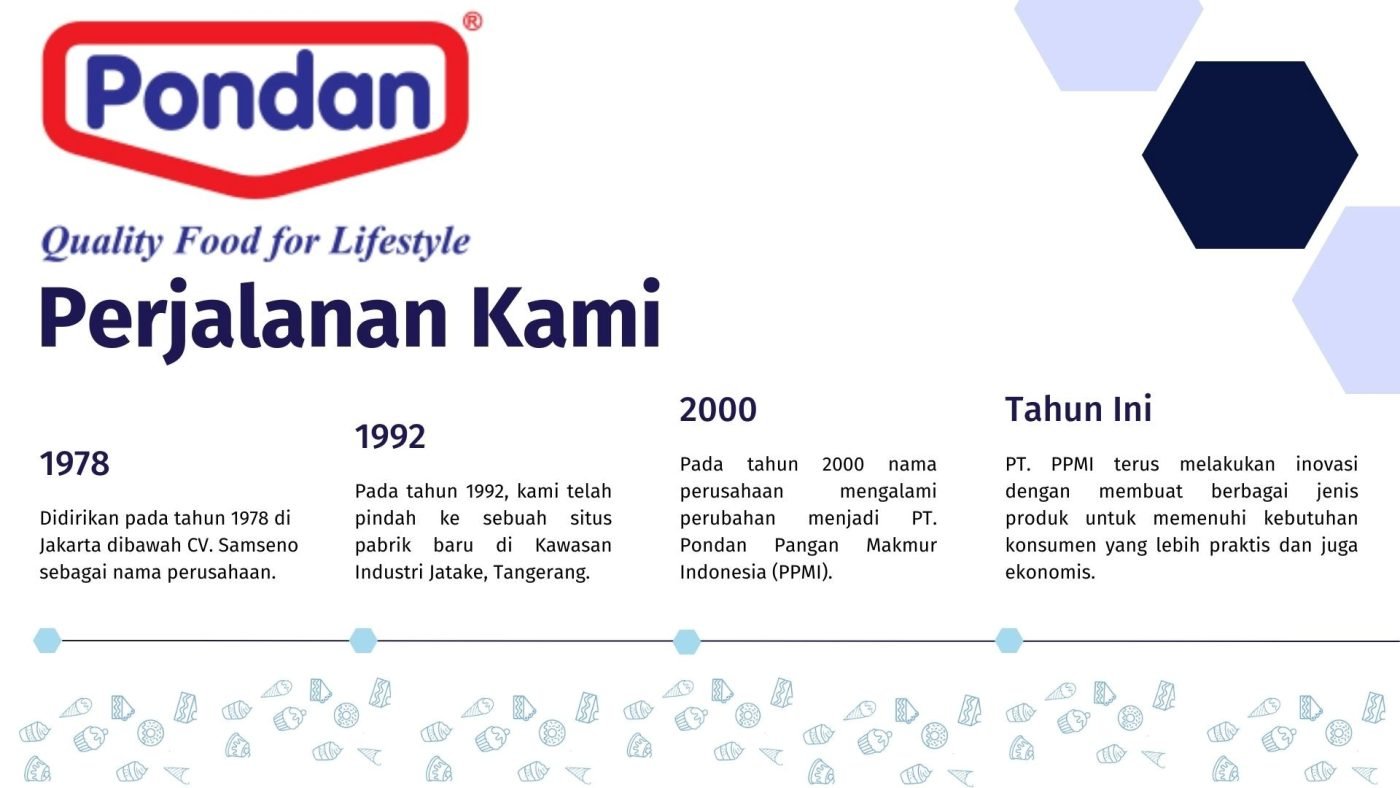 Pondan®

Quality Food for Lifestyle

Perjalanan Kami

1978

Didirikan pada tahun 1978 di Jakarta dibawah CV. Samseno sebagai nama perusahaan.

1992

Pada tahun 1992, kami telah pindah ke sebuah situs pabrik baru di Kawasan Industri Jatake, Tangerang.

2000

Pada tahun 2000 nama perusahaan mengalami perubahan menjadi PT. Pondan Pangan Makmur Indonesia (PPMI).

Tahun Ini

PT. PPMI terus melakukan inovasi dengan membuat berbagai jenis produk untuk memenuhi kebutuhan konsumen yang lebih praktis dan juga ekonomis.